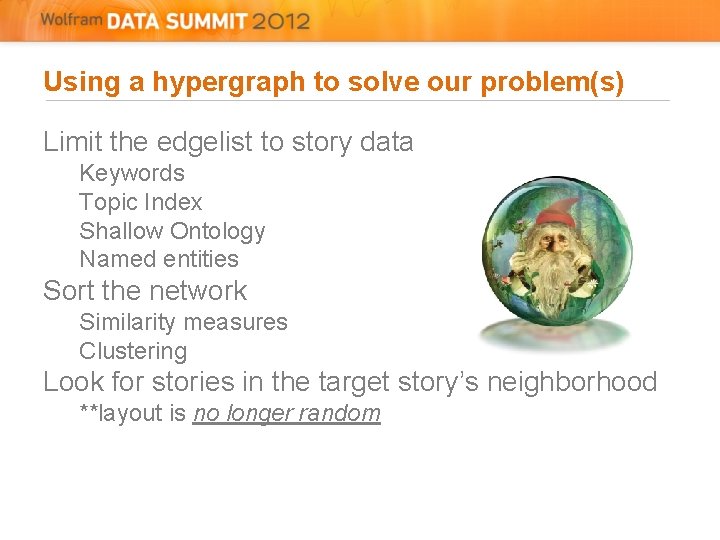 Wolfram DATA SUMMIT 2012

Using a hypergraph to solve our problem(s)

Limit the edgelist to story data

Keywords

Topic Index

Shallow Ontology

Named entities

Sort the network

Similarity measures

Clustering

Look for stories in the target story's neighborhood

**layout is no longer random